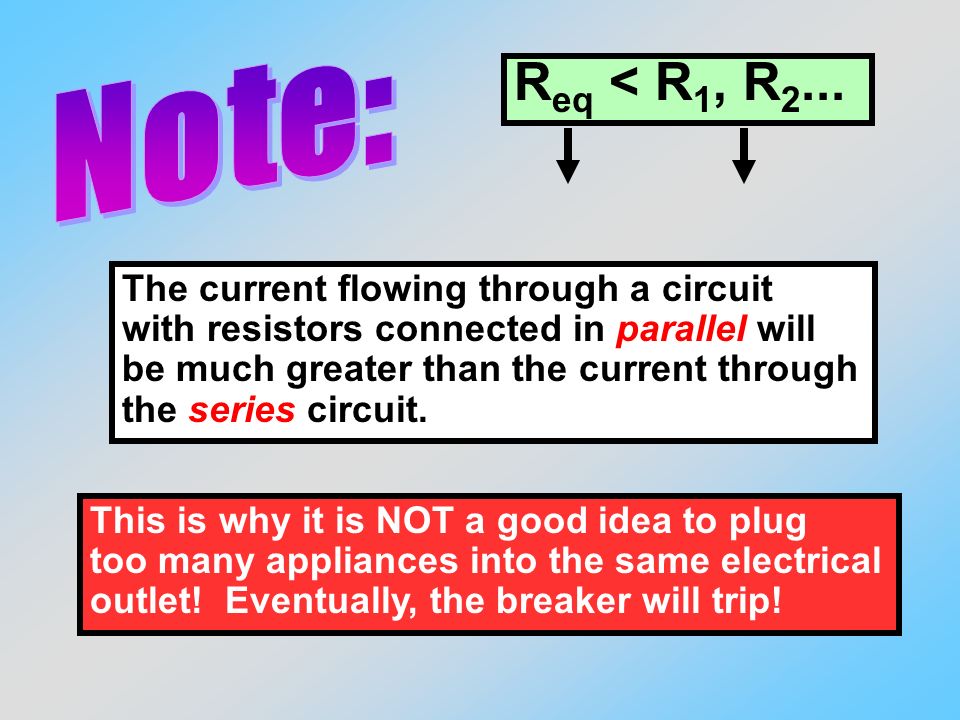 Note:

$R_{eq} < R_1, R_2...$

The current flowing through a circuit with resistors connected in parallel will be much greater than the current through the series circuit.

This is why it is NOT a good idea to plug too many appliances into the same electrical outlet! Eventually, the breaker will trip!